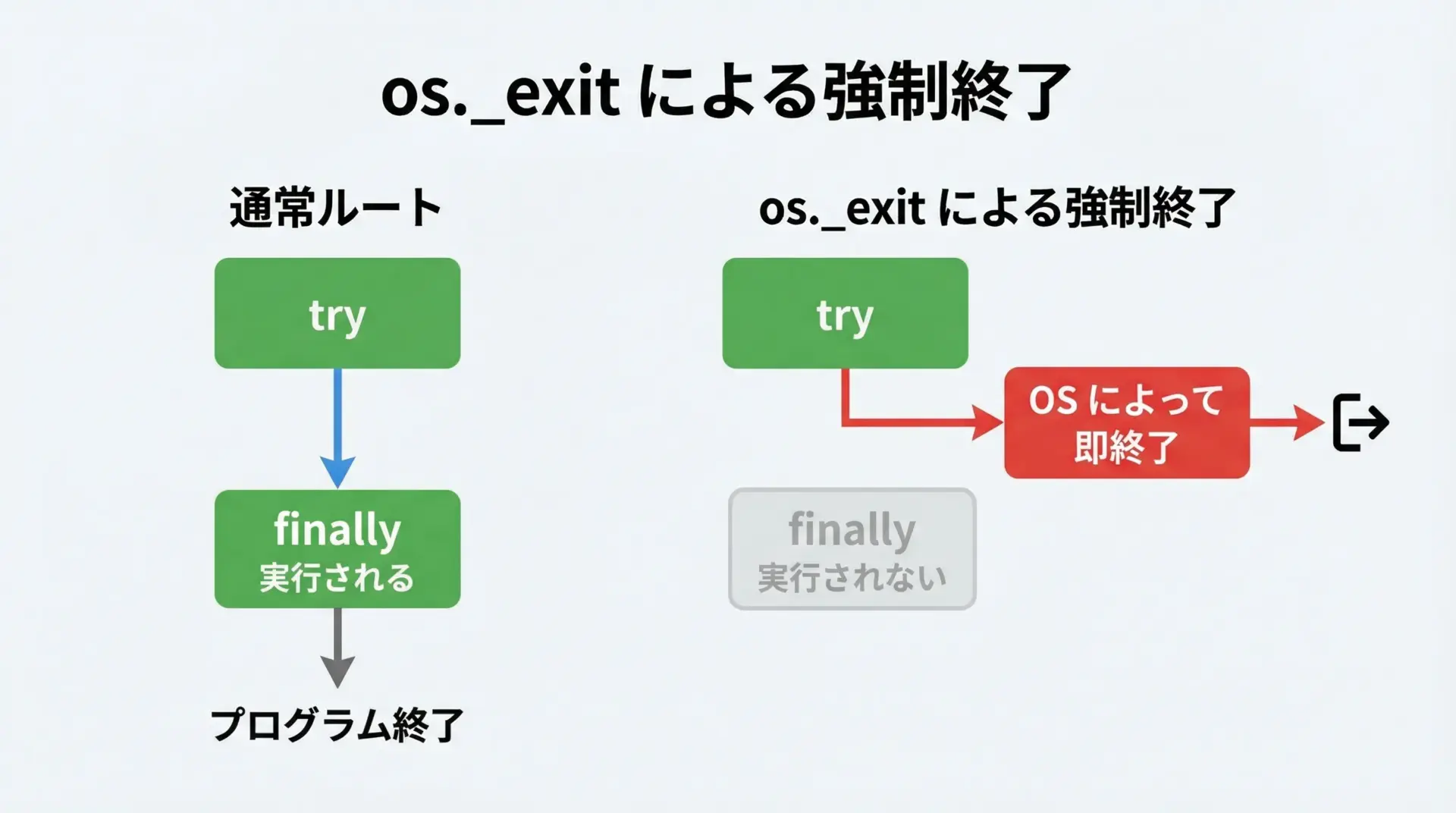 os._exit による強制終了

通常ルート

try

finally
実行される

プログラム終了

os._exit による強制終了

try

OS によって
即終了

finally
実行されない